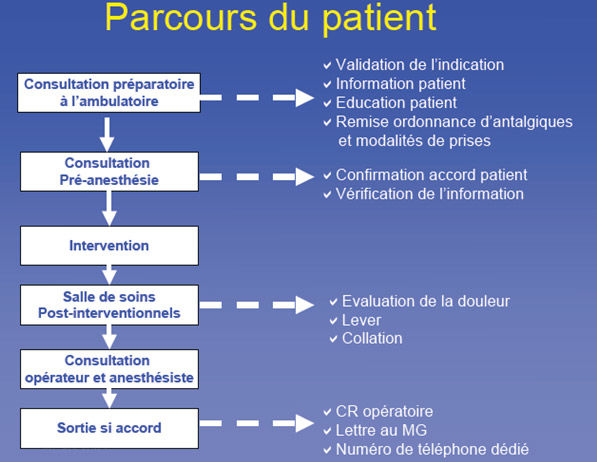 Parcours du patient

Consultation préparatoire à l'ambulatoire

✓ Validation de l'indication
✓ Information patient
✓ Education patient
✓ Remise ordonnance d'antalgiques et modalités de prises

Consultation Pré-anesthésie

✓ Confirmation accord patient
✓ Vérification de l'information

Intervention

Salle de soins Post-interventionnels

✓ Evaluation de la douleur
✓ Lever
✓ Collation

Consultation opérateur et anesthésiste

Sortie si accord

✓ CR opératoire
✓ Lettre au MG
✓ Numéro de téléphone dédié